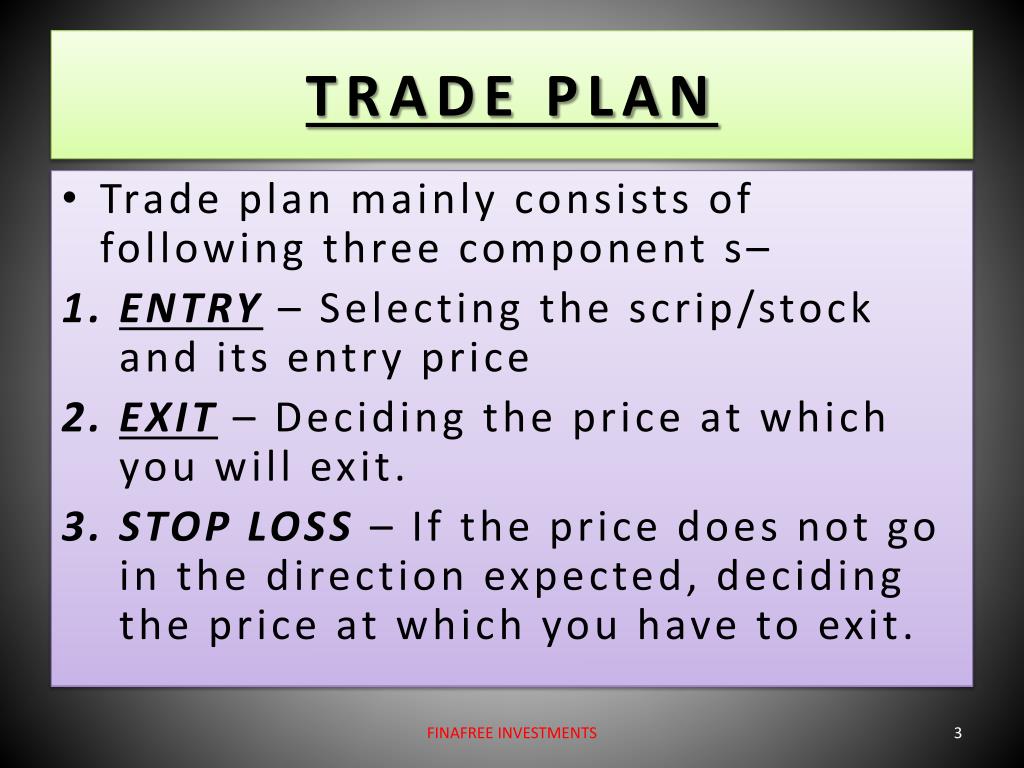 TRADE PLAN

• Trade plan mainly consists of following three component s–

1. ENTRY – Selecting the scrip/stock and its entry price

2. EXIT – Deciding the price at which you will exit.

3. STOP LOSS – If the price does not go in the direction expected, deciding the price at which you have to exit.

FINAFREE INVESTMENTS

3